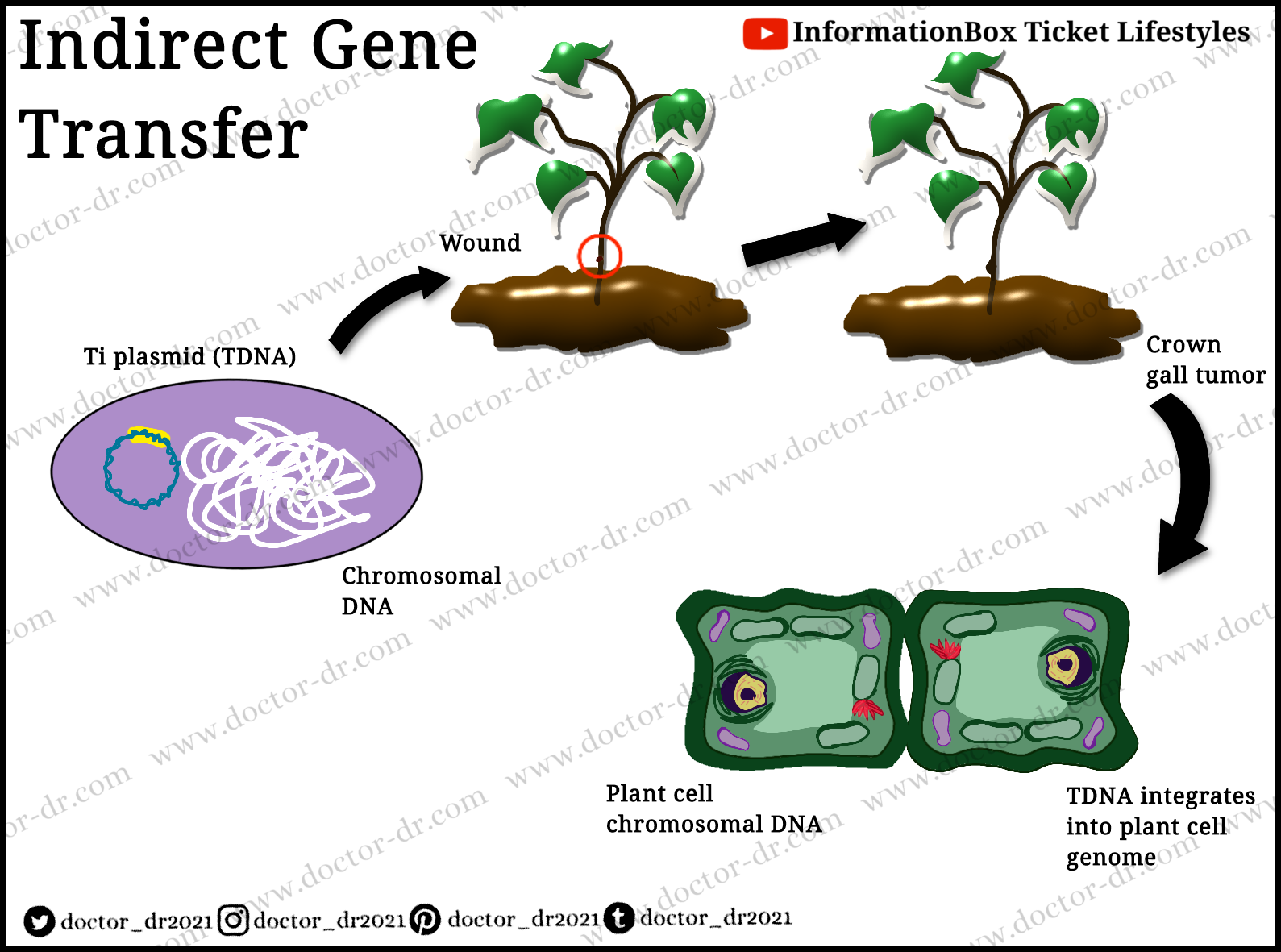 Indirect Gene Transfer

InformationBox Ticket Lifestyles

Wound

Ti plasmid (TDNA)

Crown gall tumor

Chromosomal DNA

Plant cell chromosomal DNA

TDNA integrates into plant cell genome

doctor_dr2021 doctor_dr2021 doctor_dr2021 doctor_dr2021

www.doctor-dr.com